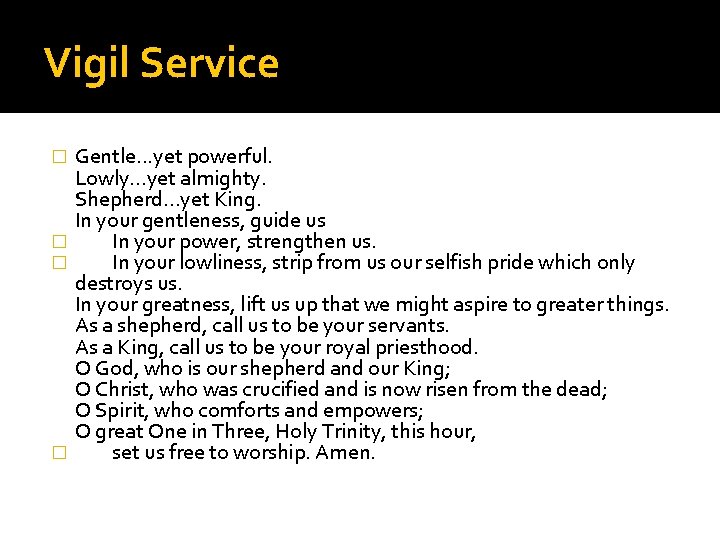 Vigil Service

Gentle…yet powerful.
Lowly…yet almighty.
Shepherd…yet King.
In your gentleness, guide us

In your power, strengthen us.

In your lowliness, strip from us our selfish pride which only destroys us.
In your greatness, lift us up that we might aspire to greater things.
As a shepherd, call us to be your servants.
As a King, call us to be your royal priesthood.
O God, who is our shepherd and our King;
O Christ, who was crucified and is now risen from the dead;
O Spirit, who comforts and empowers;
O great One in Three, Holy Trinity, this hour,

set us free to worship. Amen.